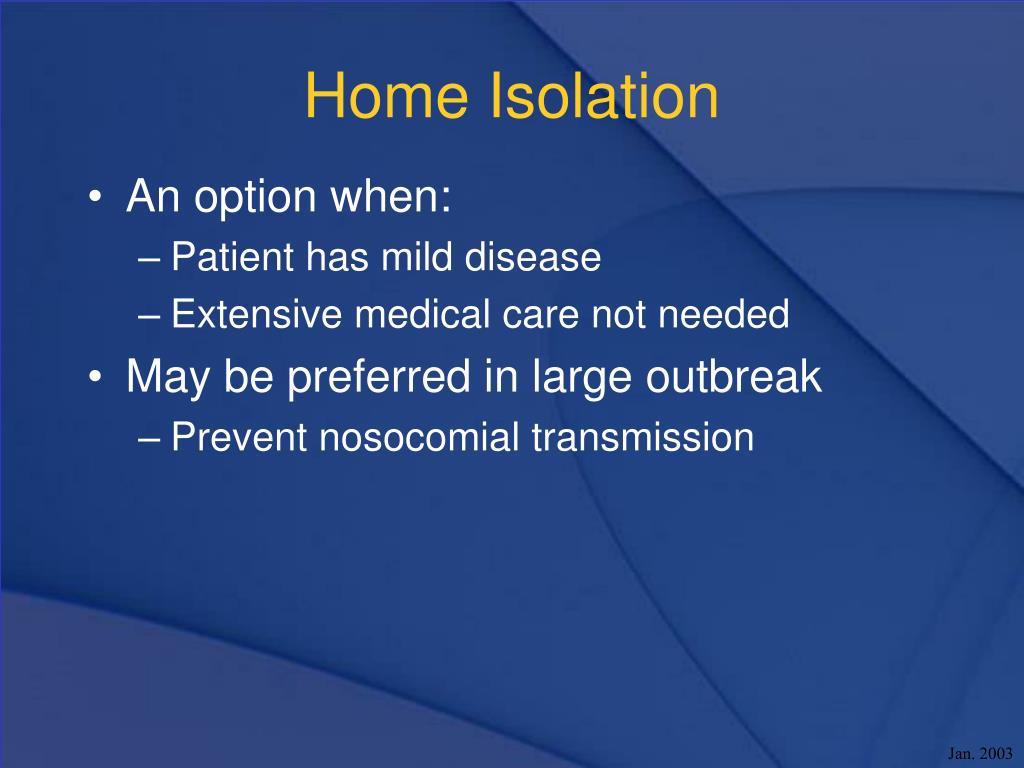 Home Isolation

• An option when:
– Patient has mild disease
– Extensive medical care not needed
• May be preferred in large outbreak
– Prevent nosocomial transmission

Jan. 2003